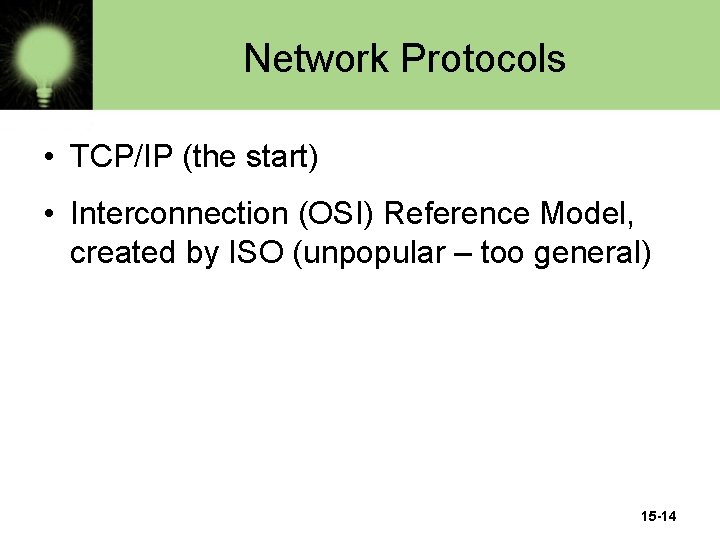 Network Protocols

• TCP/IP (the start)

• Interconnection (OSI) Reference Model, created by ISO (unpopular – too general)

15-14